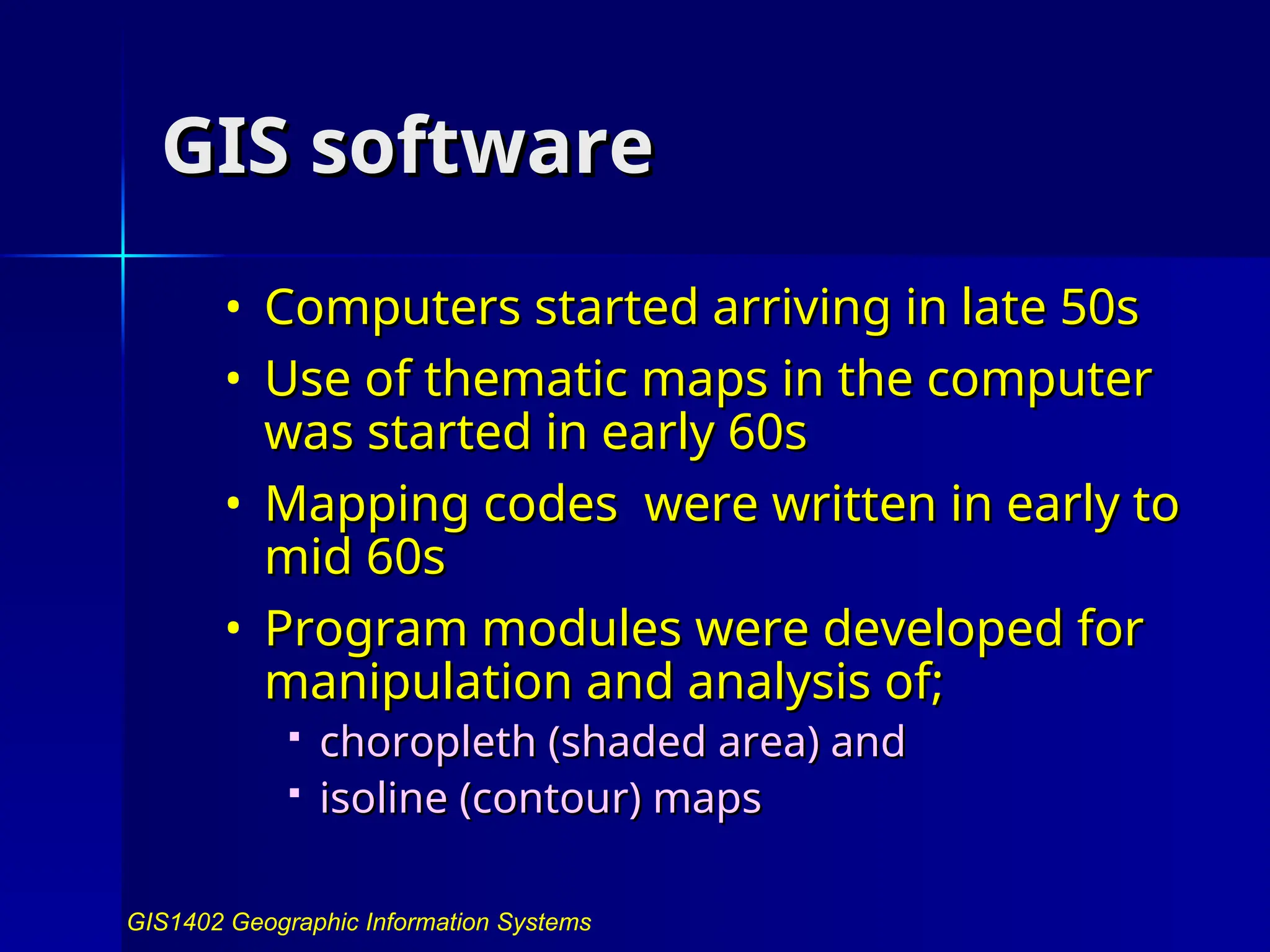 GIS software

• Computers started arriving in late 50s
• Use of thematic maps in the computer was started in early 60s
• Mapping codes were written in early to mid 60s
• Program modules were developed for manipulation and analysis of;
  ▪ choropleth (shaded area) and
  ▪ isoline (contour) maps

GIS1402 Geographic Information Systems